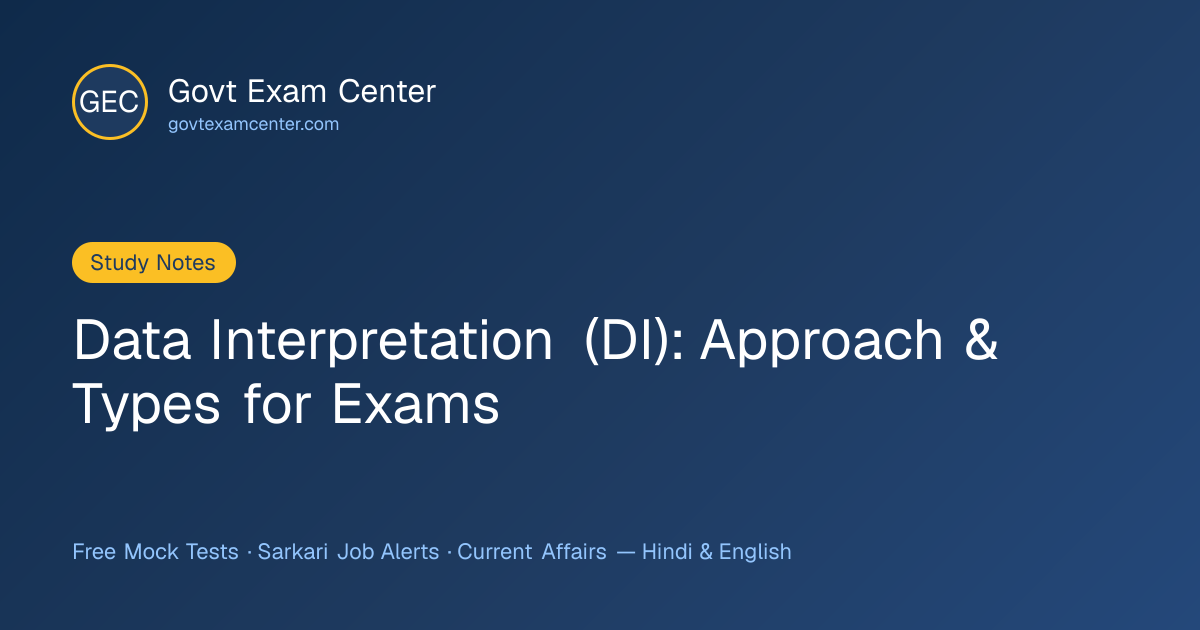 GEC

Govt Exam Center
govtexamcenter.com

Study Notes

Data Interpretation (DI): Approach & Types for Exams

Free Mock Tests · Sarkari Job Alerts · Current Affairs — Hindi & English